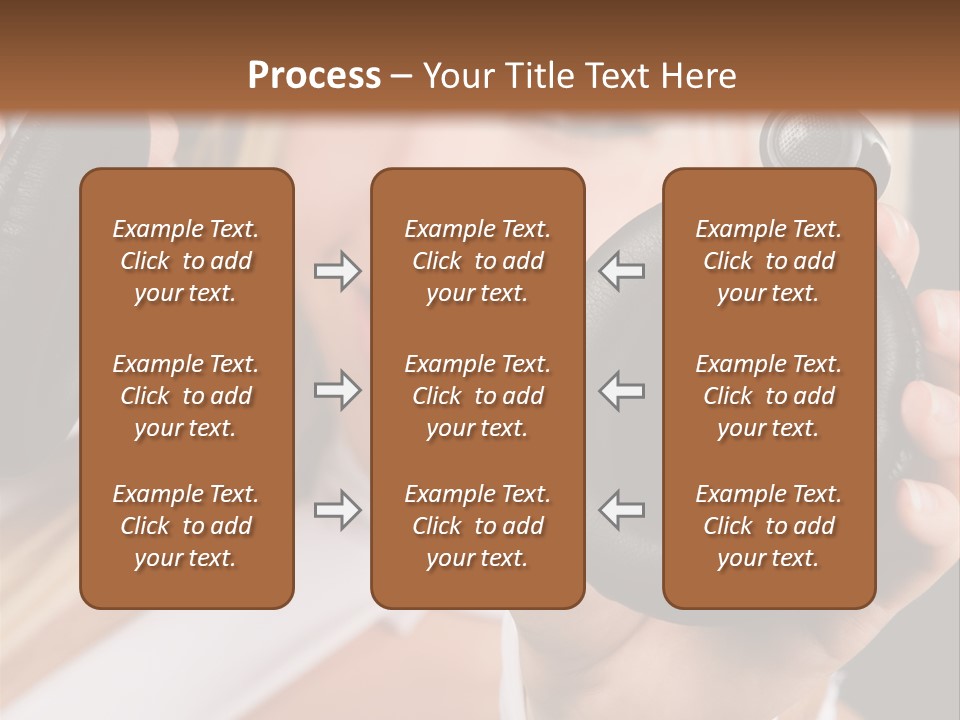 Process – Your Title Text Here

Example Text. Click to add your text.

Example Text. Click to add your text.

Example Text. Click to add your text.

Example Text. Click to add your text.

Example Text. Click to add your text.

Example Text. Click to add your text.

Example Text. Click to add your text.

Example Text. Click to add your text.

Example Text. Click to add your text.